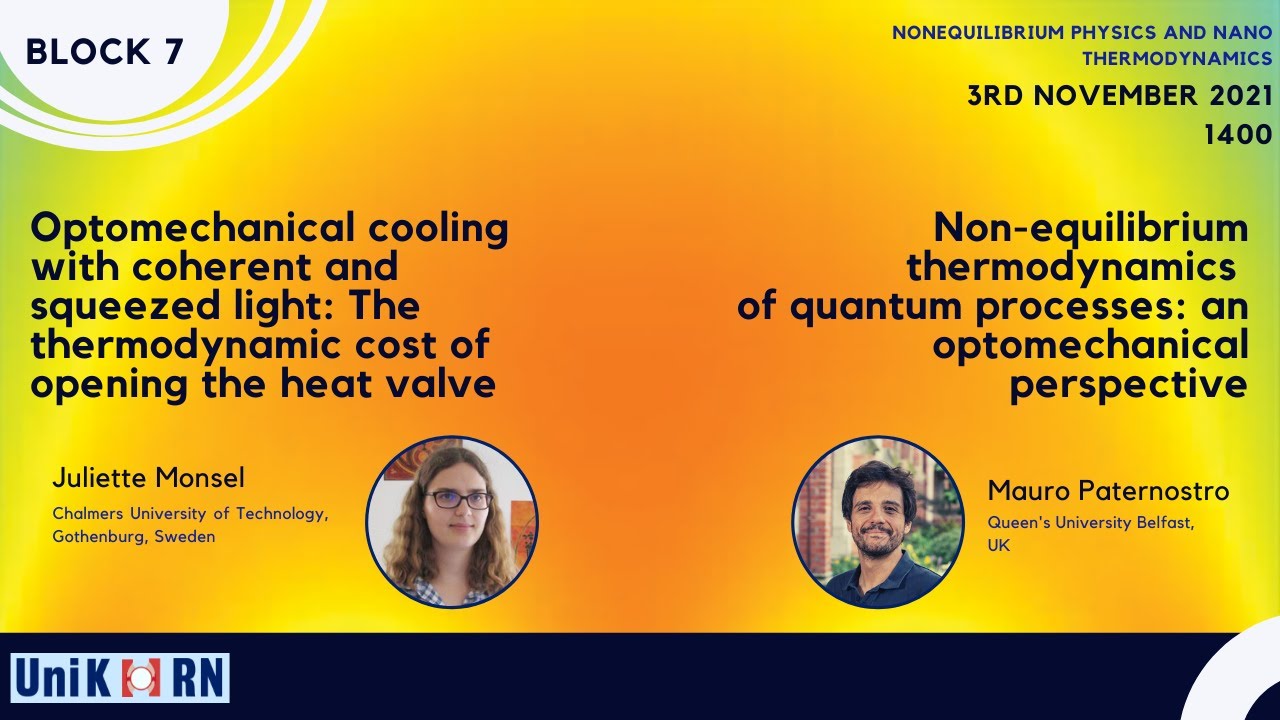 BLOCK 7

NONEQUILIBRIUM PHYSICS AND NANO THERMODYNAMICS

3RD NOVEMBER 2021
1400

Optomechanical cooling with coherent and squeezed light: The thermodynamic cost of opening the heat valve

Juliette Monsel
Chalmers University of Technology, Gothenburg, Sweden

Non-equilibrium thermodynamics of quantum processes: an optomechanical perspective

Mauro Paternostro
Queen's University Belfast, UK

UniKORN